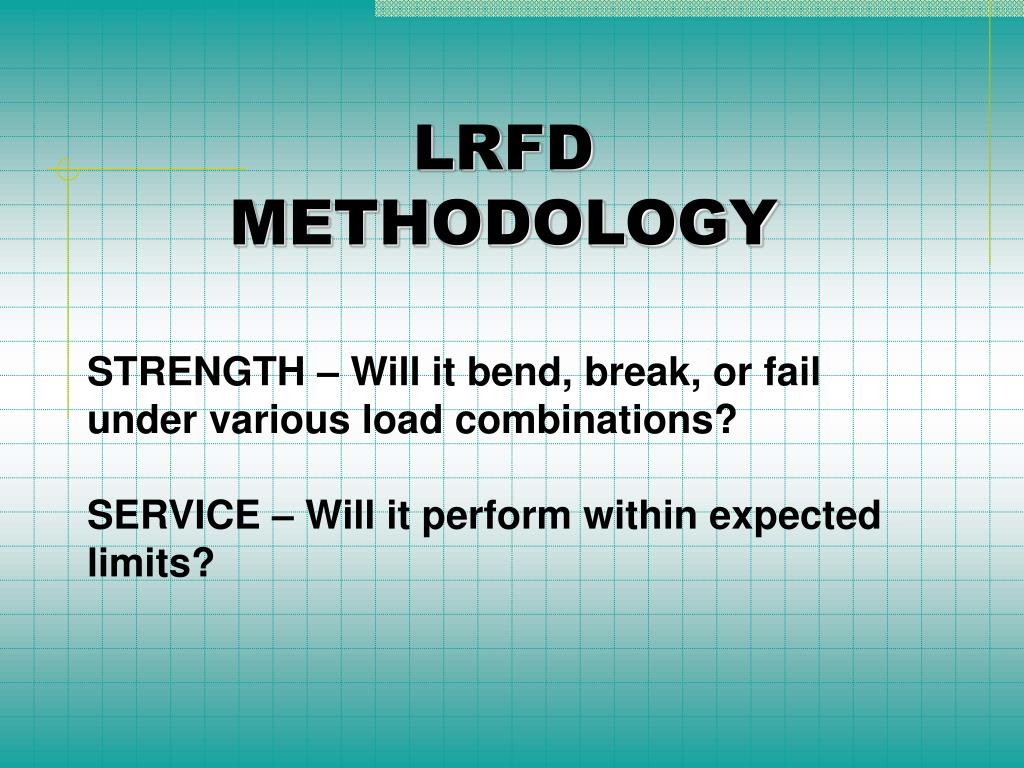 LRFD METHODOLOGY

STRENGTH – Will it bend, break, or fail under various load combinations?

SERVICE – Will it perform within expected limits?